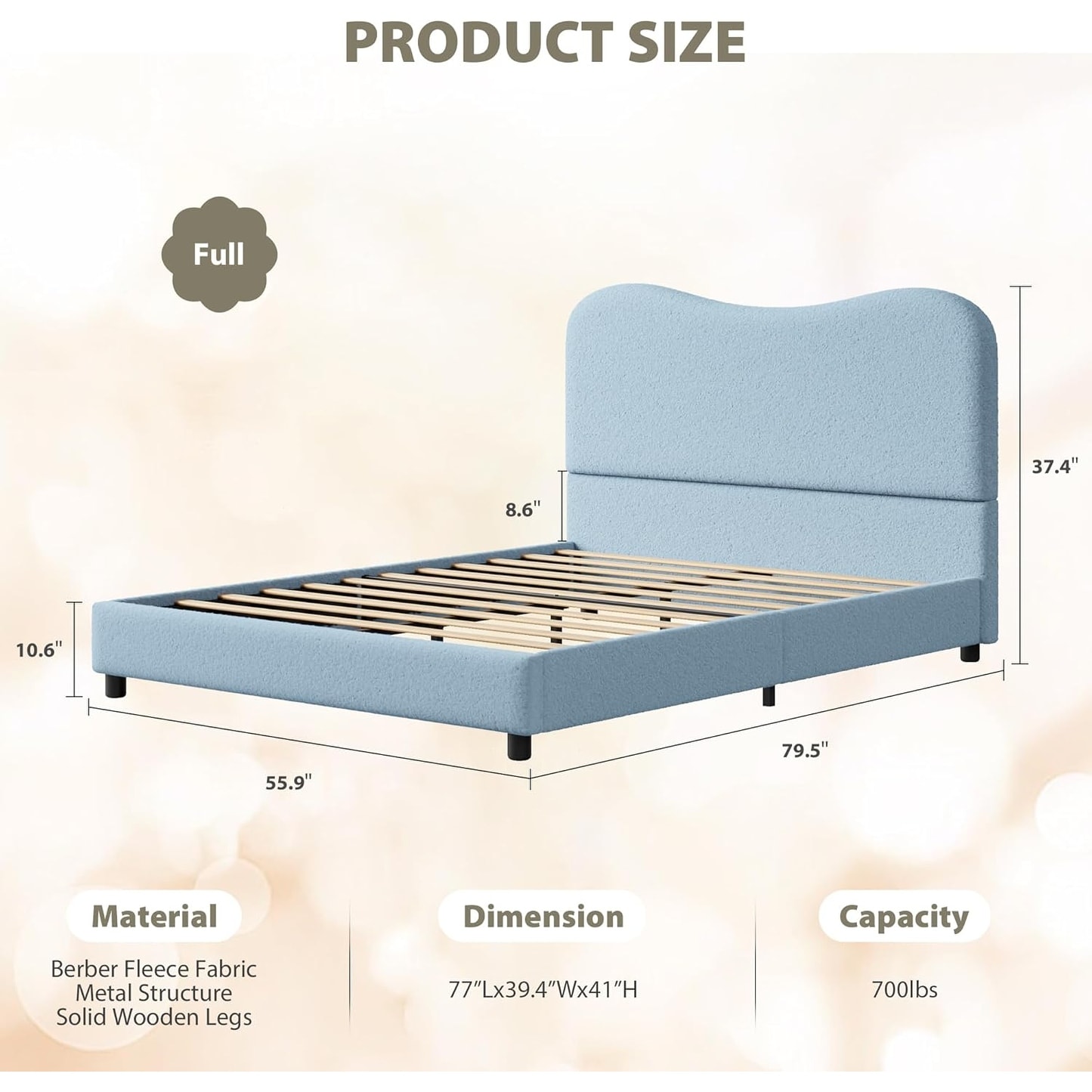 PRODUCT SIZE

Full

37.4"

8.6"

10.6"

79.5"

55.9"

Material

Berber Fleece Fabric
Metal Structure
Solid Wooden Legs

Dimension

77"Lx39.4"Wx41"H

Capacity

700lbs